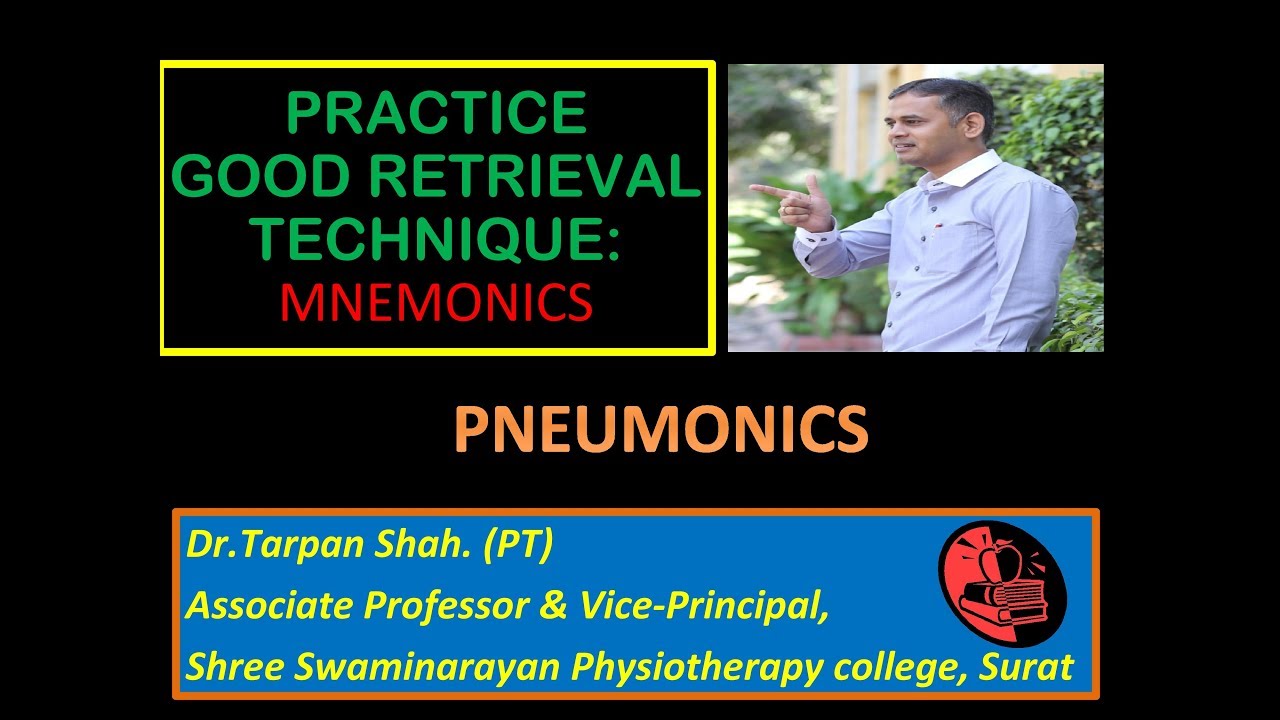 PRACTICE GOOD RETRIEVAL TECHNIQUE: MNEMONICS

PNEUMONICS

Dr.Tarpan Shah. (PT)
Associate Professor & Vice-Principal,
Shree Swaminarayan Physiotherapy college, Surat